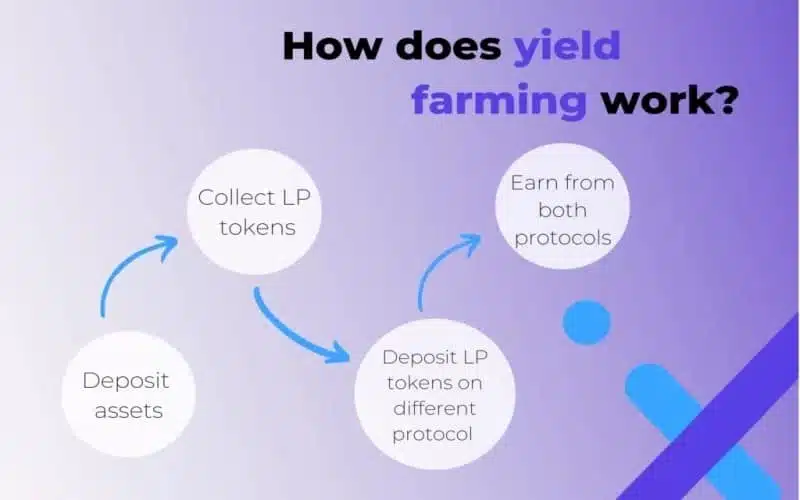 How does yield farming work?

Deposit assets

Collect LP tokens

Deposit LP tokens on different protocol

Earn from both protocols